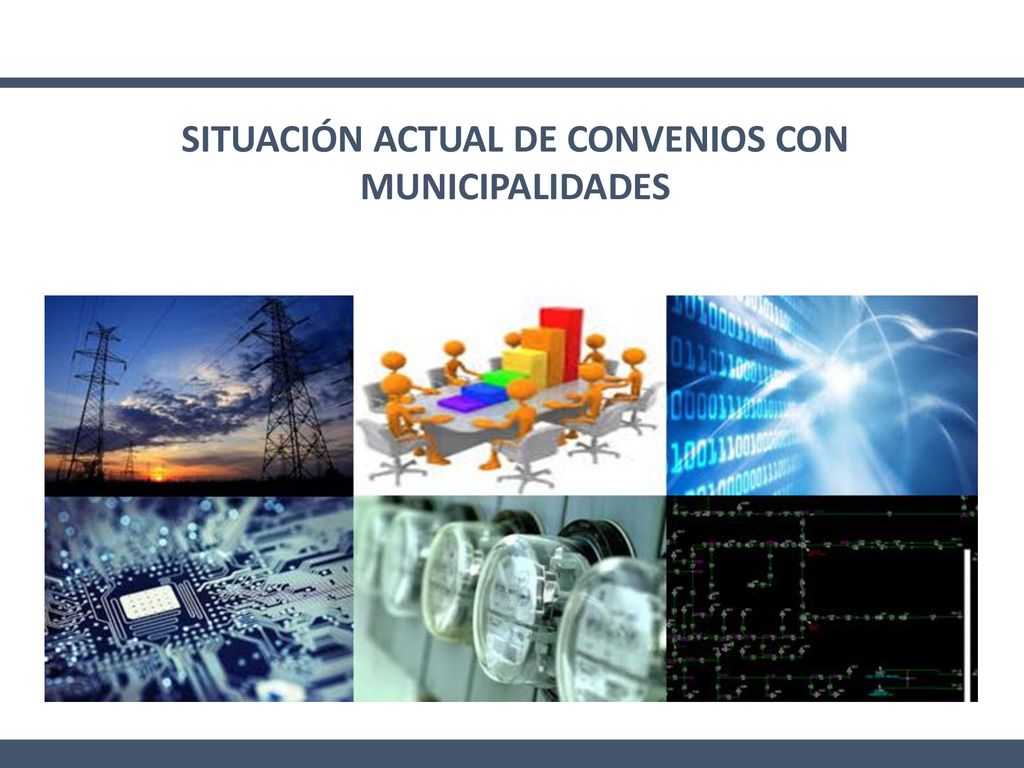 SITUACIÓN ACTUAL DE CONVENIOS CON MUNICIPALIDADES